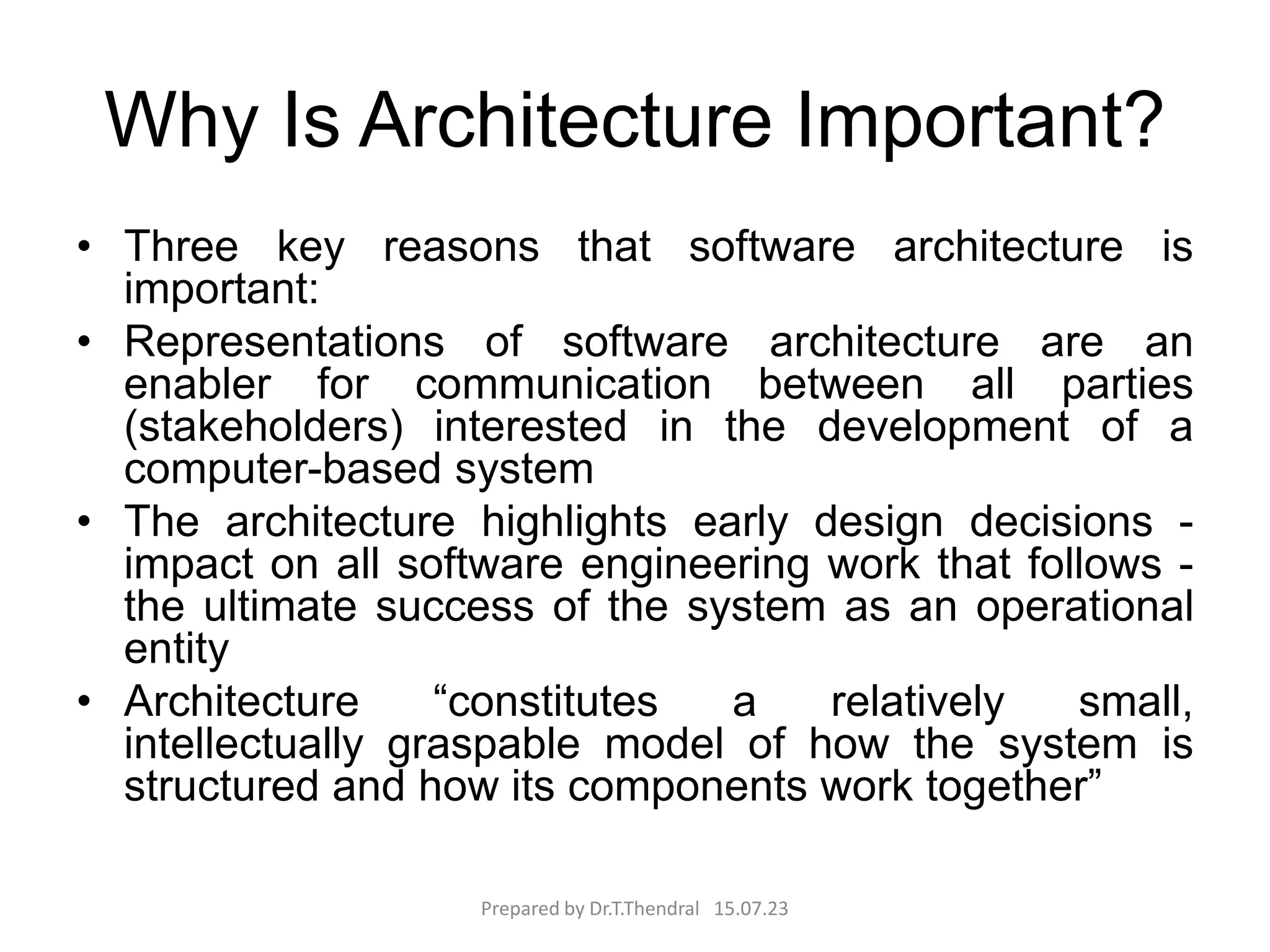 Why Is Architecture Important?

• Three key reasons that software architecture is important:
• Representations of software architecture are an enabler for communication between all parties (stakeholders) interested in the development of a computer-based system
• The architecture highlights early design decisions - impact on all software engineering work that follows - the ultimate success of the system as an operational entity
• Architecture “constitutes a relatively small, intellectually graspable model of how the system is structured and how its components work together”

Prepared by Dr.T.Thendral 15.07.23